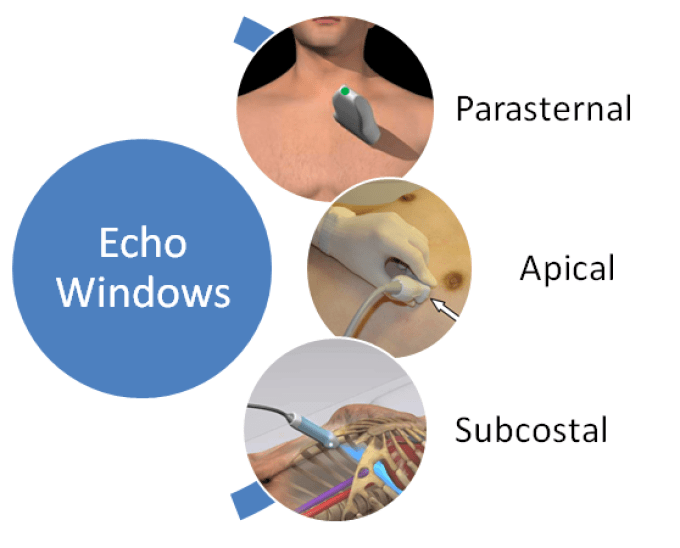 Echo Windows

Parasternal

Apical

Subcostal